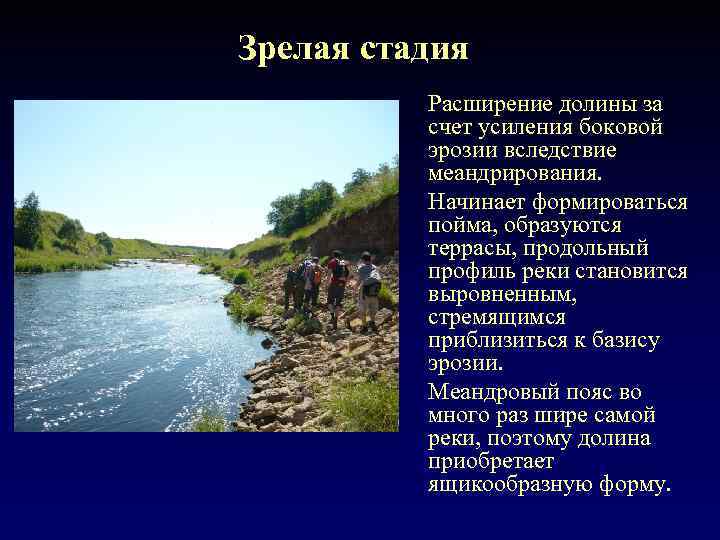 Зрелая стадия

Расширение долины за счет усиления боковой эрозии вследствие меандрирования.

Начинает формироваться пойма, образуются террасы, продольный профиль реки становится выровненным, стремящимся приблизиться к базису эрозии.

Меандровый пояс во много раз шире самой реки, поэтому долина приобретает ящикообразную форму.